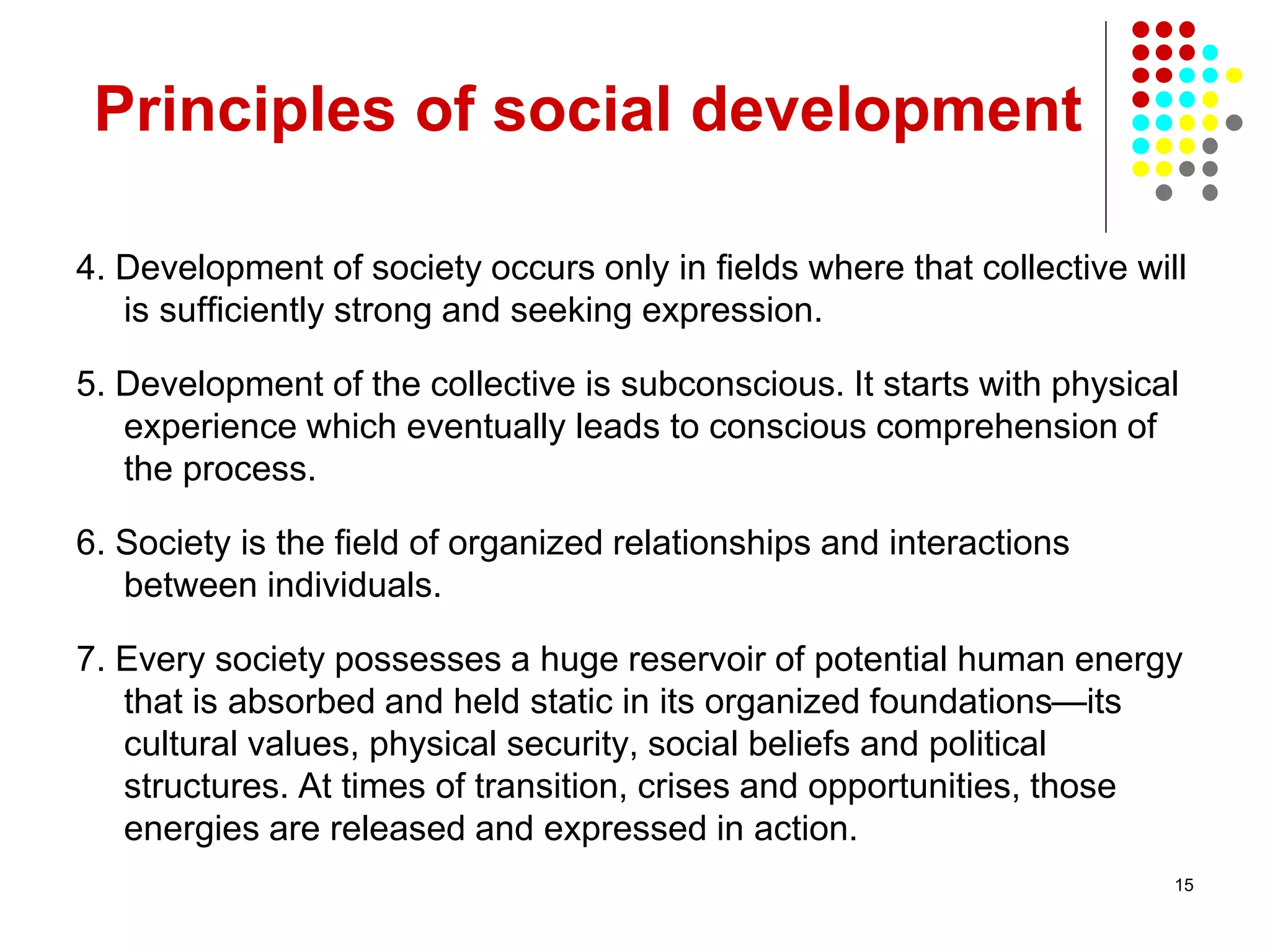 Principles of social development

4. Development of society occurs only in fields where that collective will is sufficiently strong and seeking expression.

5. Development of the collective is subconscious. It starts with physical experience which eventually leads to conscious comprehension of the process.

6. Society is the field of organized relationships and interactions between individuals.

7. Every society possesses a huge reservoir of potential human energy that is absorbed and held static in its organized foundations—its cultural values, physical security, social beliefs and political structures. At times of transition, crises and opportunities, those energies are released and expressed in action.

15